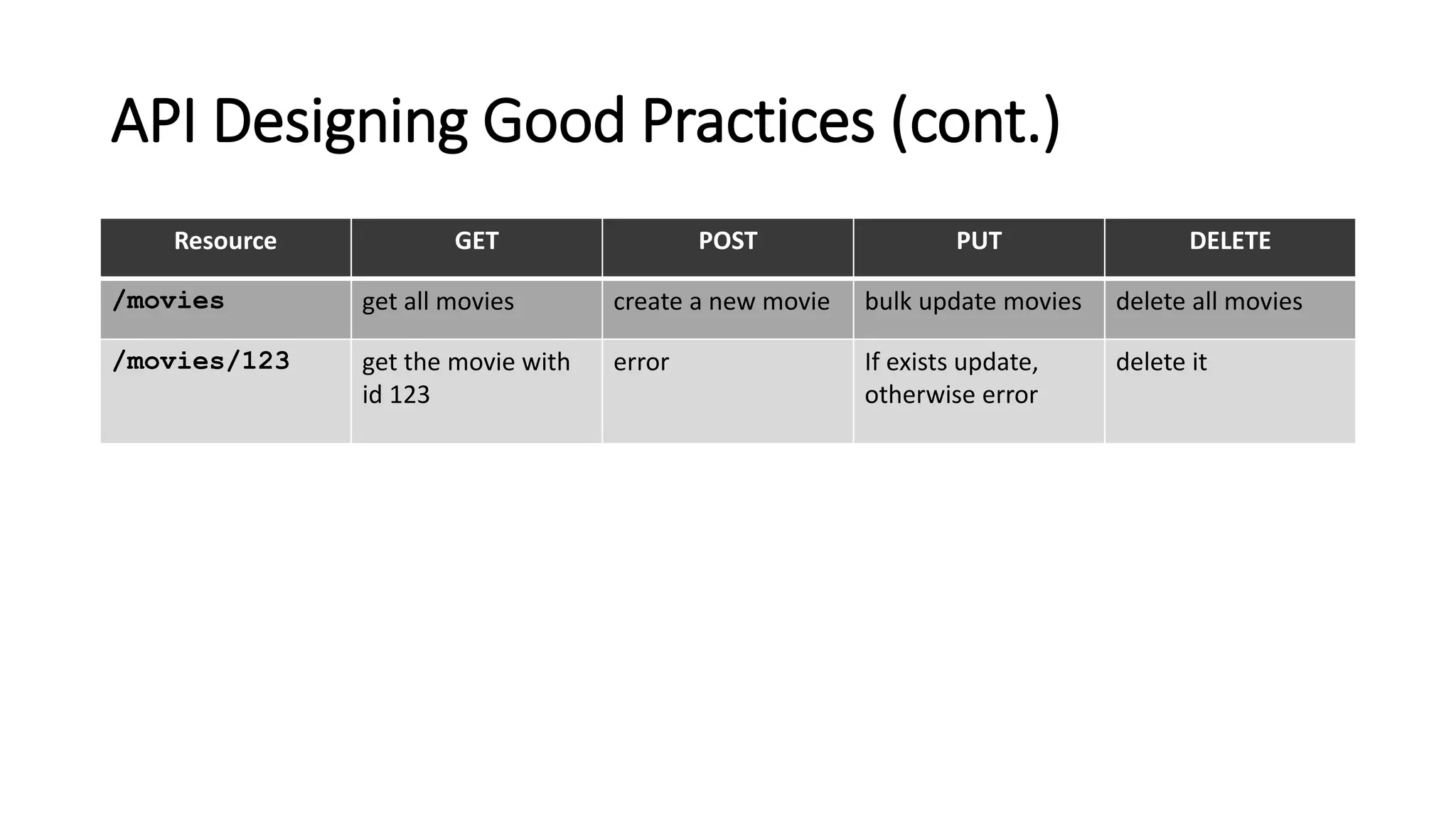 API Designing Good Practices (cont.)

| Resource | GET | POST | PUT | DELETE |
|---|---|---|---|---|
| /movies | get all movies | create a new movie | bulk update movies | delete all movies |
| /movies/123 | get the movie with id 123 | error | If exists update, otherwise error | delete it |